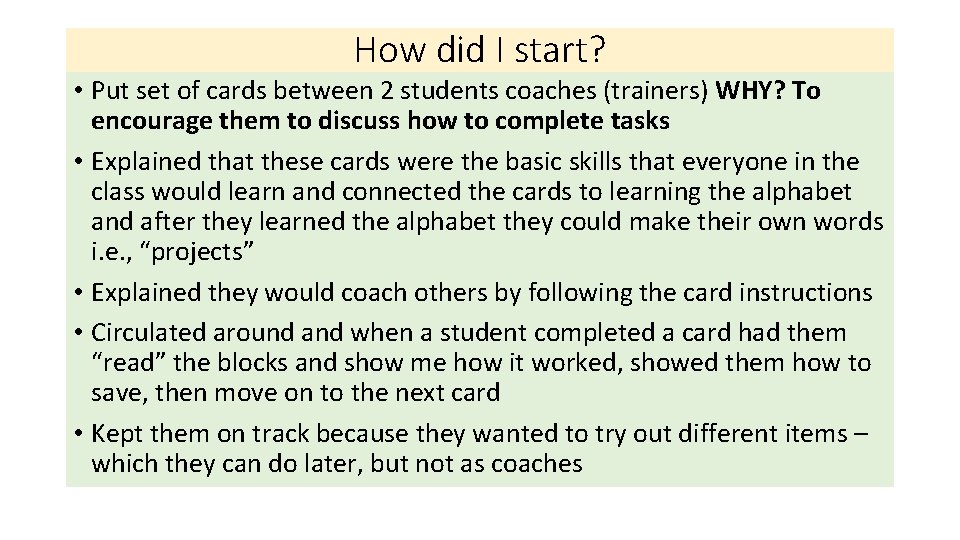 How did I start?

• Put set of cards between 2 students coaches (trainers) WHY? To encourage them to discuss how to complete tasks

• Explained that these cards were the basic skills that everyone in the class would learn and connected the cards to learning the alphabet and after they learned the alphabet they could make their own words i.e., “projects”

• Explained they would coach others by following the card instructions

• Circulated around and when a student completed a card had them “read” the blocks and show me how it worked, showed them how to save, then move on to the next card

• Kept them on track because they wanted to try out different items – which they can do later, but not as coaches